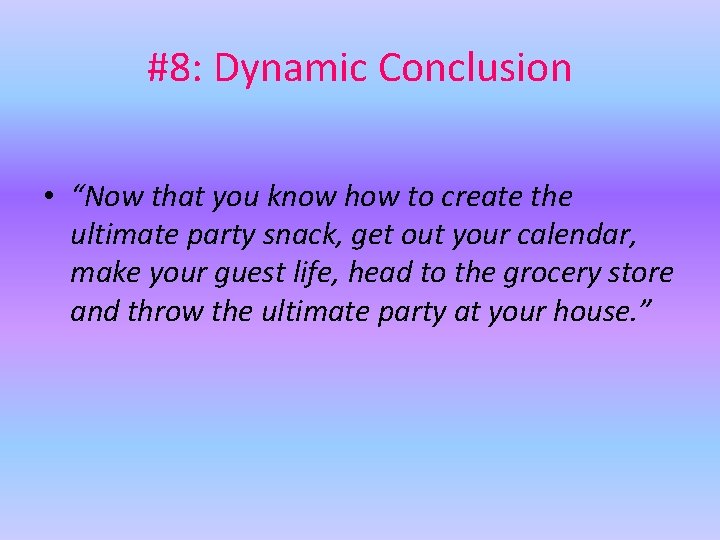 #8: Dynamic Conclusion

• “Now that you know how to create the ultimate party snack, get out your calendar, make your guest life, head to the grocery store and throw the ultimate party at your house.”